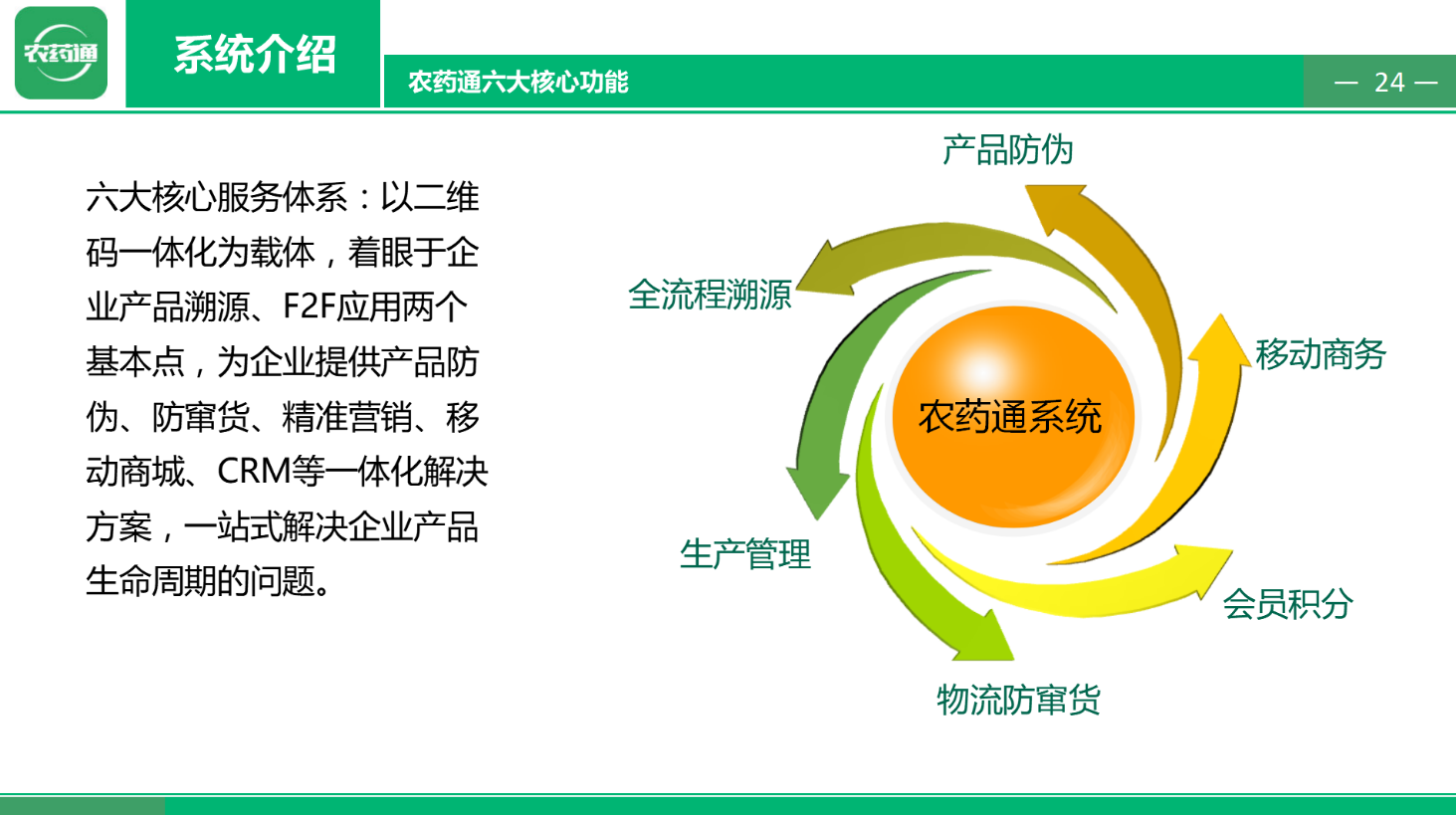 农药通

系统介绍

农药通六大核心功能

— 24 —

六大核心服务体系：以二维码一体化为载体，着眼于企业产品溯源、F2F应用两个基本点，为企业提供产品防伪、防窜货、精准营销、移动商城、CRM等一体化解决方案，一站式解决企业产品生命周期的问题。

产品防伪

全流程溯源

移动商务

农药通系统

生产管理

会员积分

物流防窜货